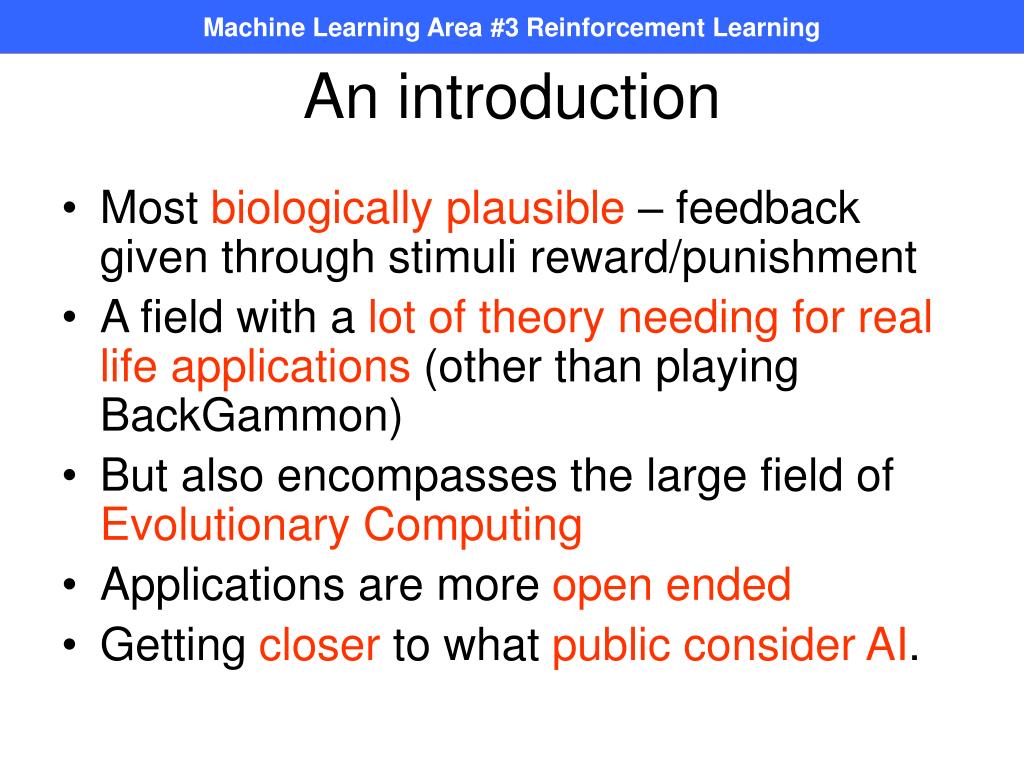 Machine Learning Area #3 Reinforcement Learning

An introduction

• Most biologically plausible – feedback given through stimuli reward/punishment
• A field with a lot of theory needing for real life applications (other than playing BackGammon)
• But also encompasses the large field of Evolutionary Computing
• Applications are more open ended
• Getting closer to what public consider AI.